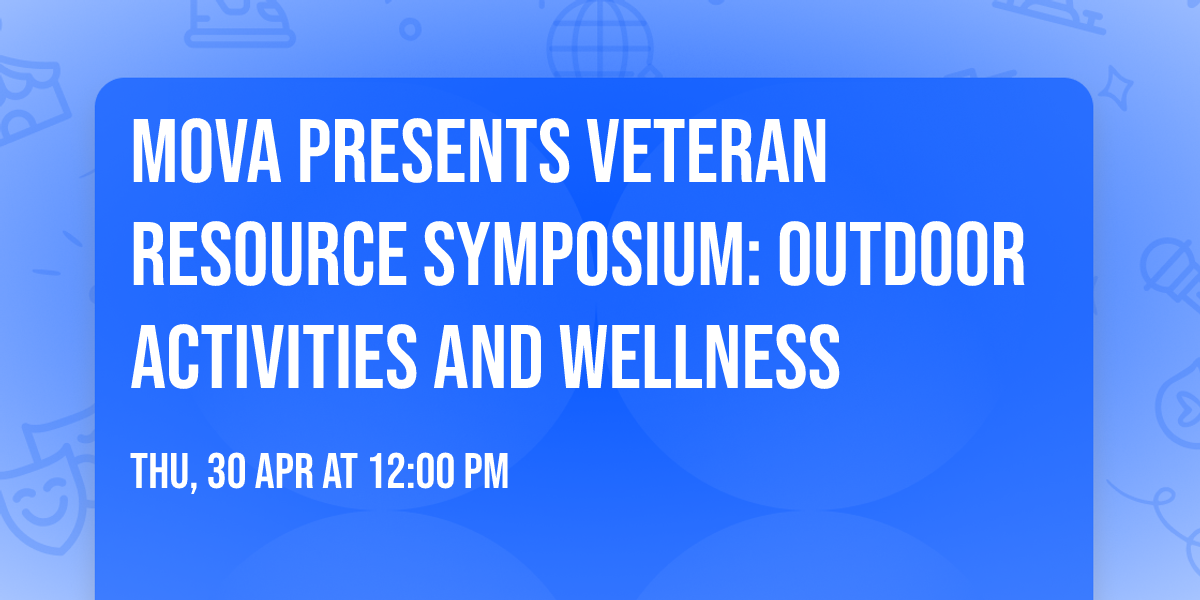 MOVA PRESENTS VETERAN RESOURCE SYMPOSIUM: OUTDOOR ACTIVITIES AND WELLNESS

THU, 30 APR AT 12:00 PM